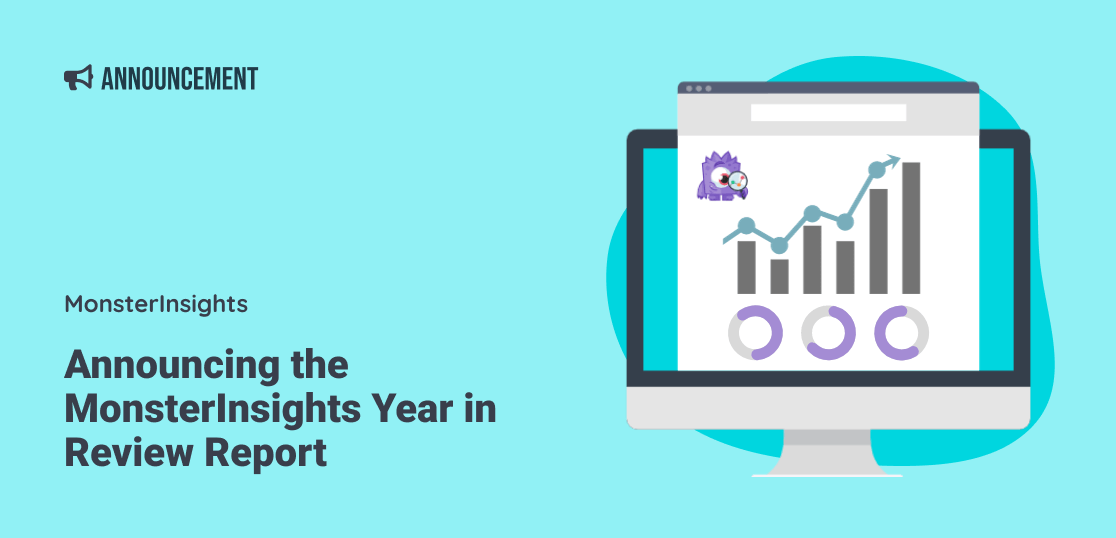 ANNOUNCEMENT

MonsterInsights

Announcing the MonsterInsights Year in Review Report